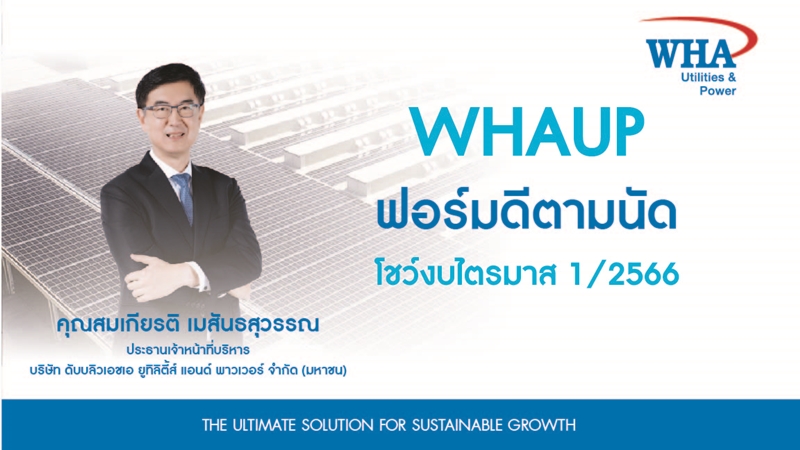 WHA
Utilities & Power

WHAUP
ฟอร์มดีตามนัด
โชว์งบไตรมาส 1/2566

คุณสมเกียรติ เมสันธสุวรรณ
ประธานเจ้าหน้าที่บริหาร
บริษัท ดับบลิวเอชเอ ยูทิลิตี้ส์ แอนด์ พาวเวอร์ จำกัด (มหาชน)

THE ULTIMATE SOLUTION FOR SUSTAINABLE GROWTH